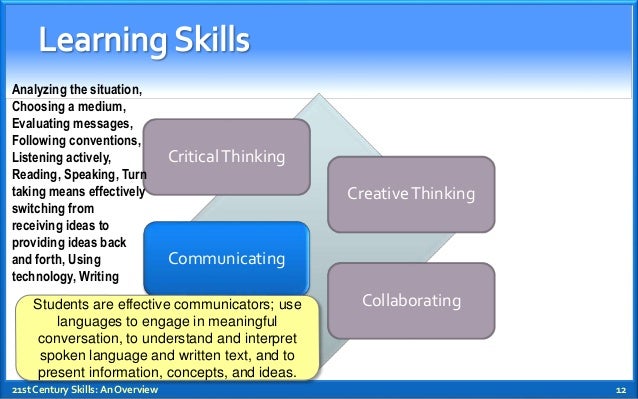 Learning Skills

Analyzing the situation, Choosing a medium, Evaluating messages, Following conventions, Listening actively, Reading, Speaking, Turn taking means effectively switching from receiving ideas to providing ideas back and forth, Using technology, Writing

Critical Thinking

Creative Thinking

Communicating

Collaborating

Students are effective communicators; use languages to engage in meaningful conversation, to understand and interpret spoken language and written text, and to present information, concepts, and ideas.

21st Century Skills: An Overview

12